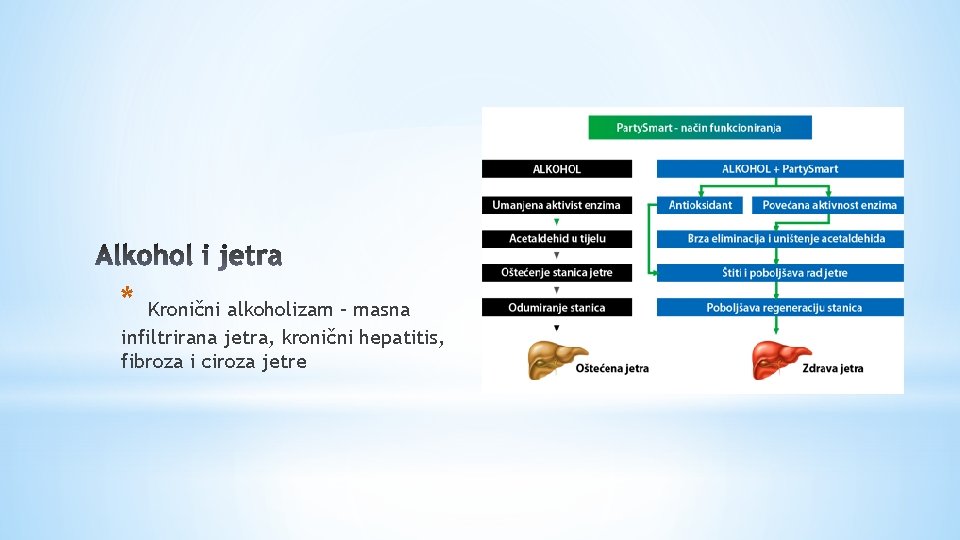 Alkohol i jetra

* Kronični alkoholizam – masna infiltrirana jetra, kronični hepatitis, fibroza i ciroza jetre

PartySmart - način funkcioniranja

ALKOHOL

Umanjena aktivist enzima

Acetaldehid u tijelu

Oštećenje stanica jetre

Odumiranje stanica

Oštećena jetra

ALKOHOL + PartySmart

Antioksidant

Povećana aktivnost enzima

Brza eliminacija i uništenje acetaldehida

Štiti i poboljšava rad jetre

Poboljšava regeneraciju stanica

Zdrava jetra